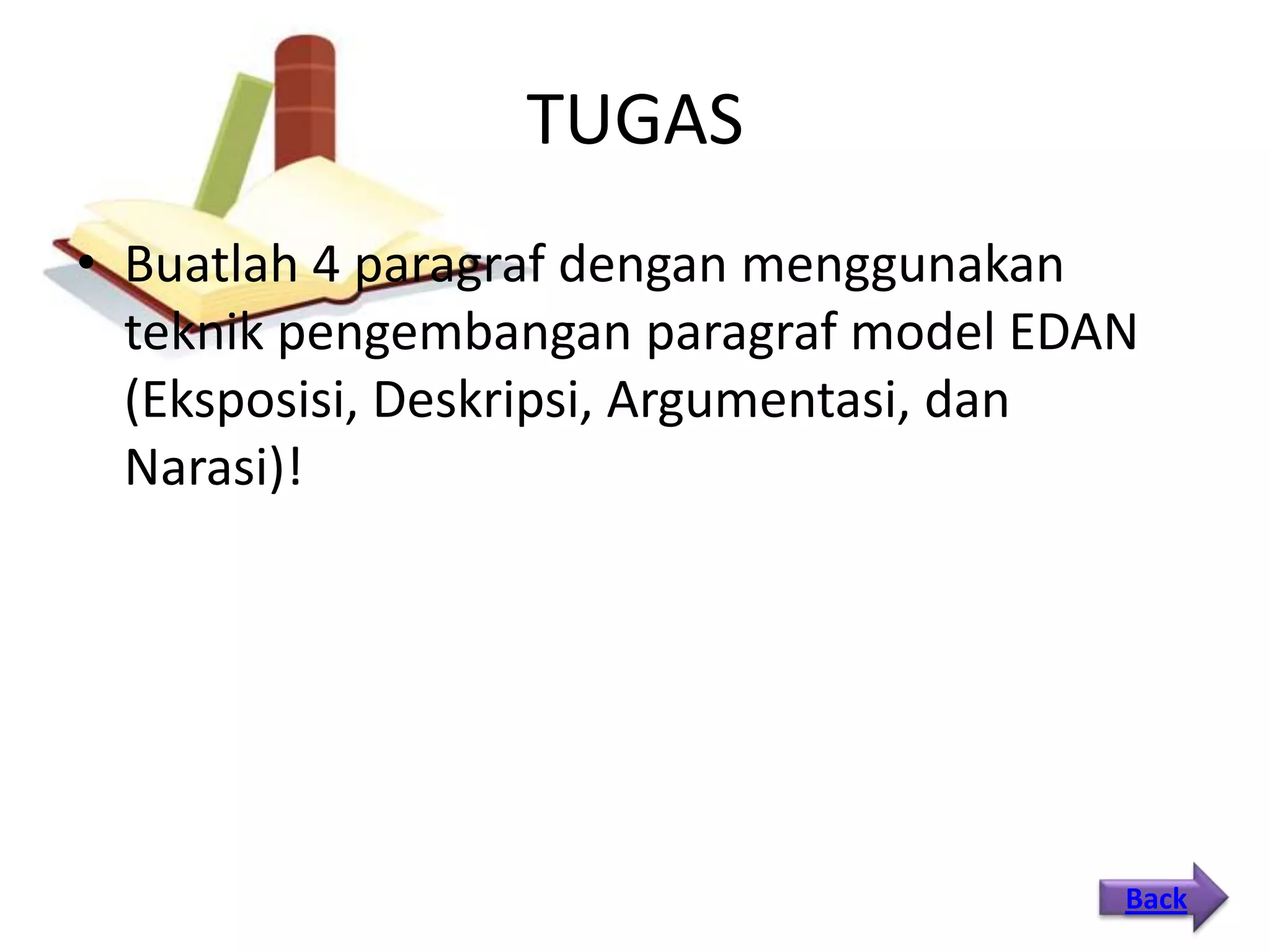 TUGAS

• Buatlah 4 paragraf dengan menggunakan teknik pengembangan paragraf model EDAN (Eksposisi, Deskripsi, Argumentasi, dan Narasi)!

Back